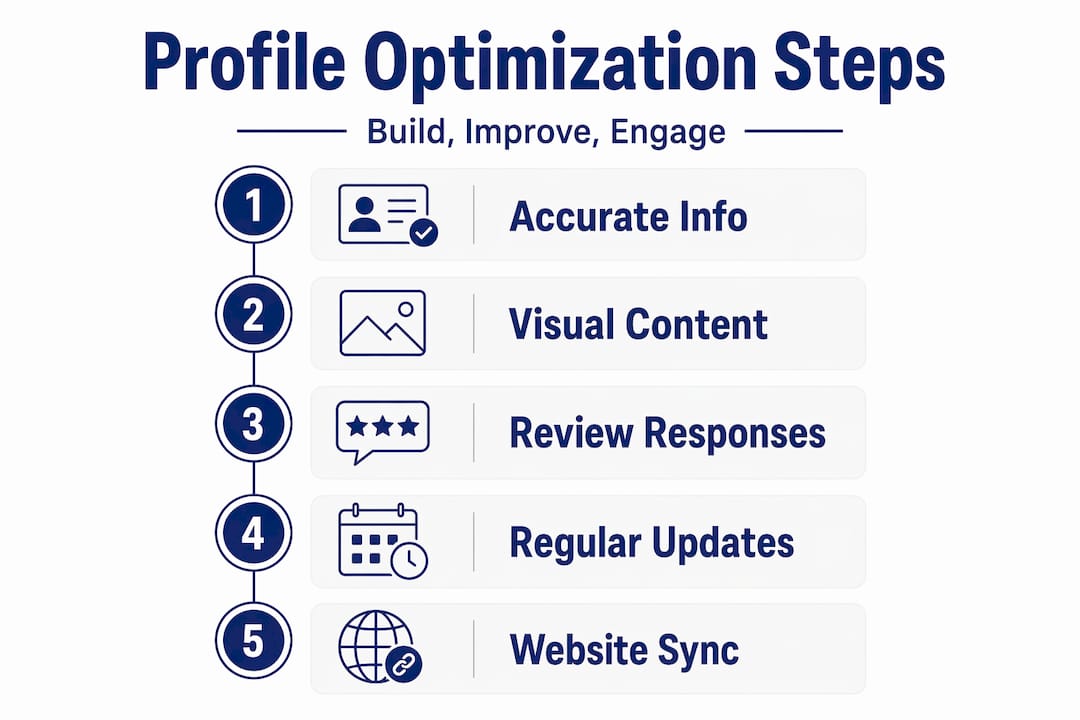 Profile Optimization Steps

Build, Improve, Engage

1 Accurate Info

2 Visual Content

3 Review Responses

4 Regular Updates

5 Website Sync